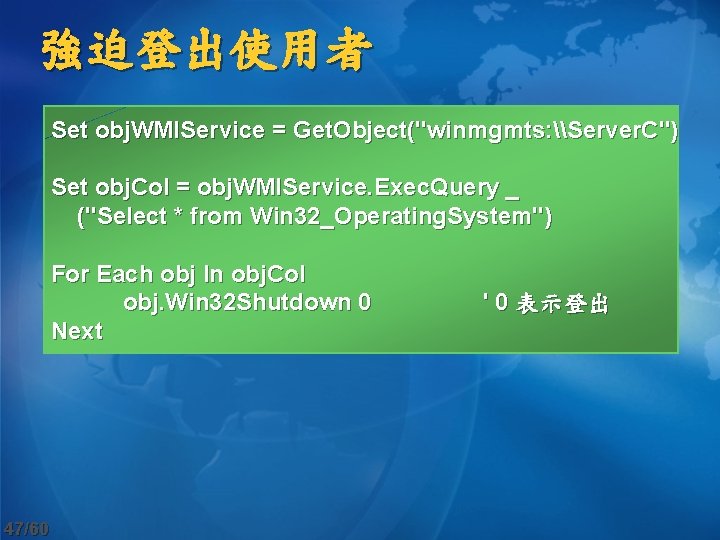 強迫登出使用者

Set objWMIService = GetObject("winmgmts:\\ServerC")

Set objCol = objWMIService.ExecQuery _
("Select * from Win32_OperatingSystem")

For Each obj In objCol
obj.Win32Shutdown 0 ' 0 表示登出
Next

47/60